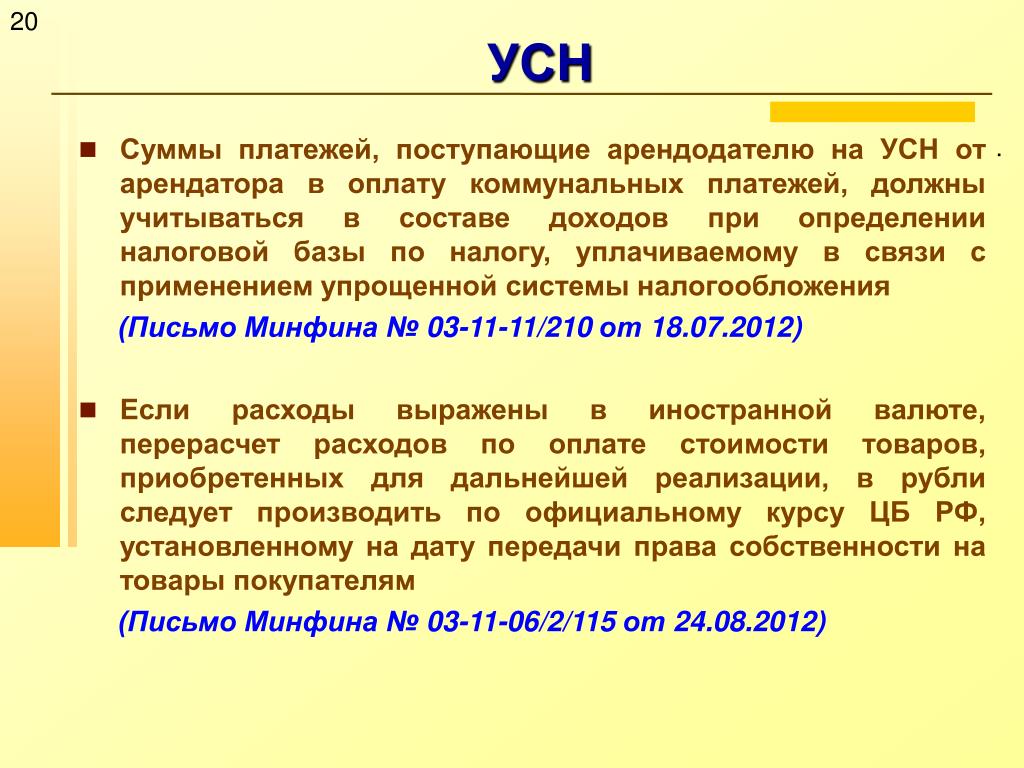 20

УСН

Суммы платежей, поступающие арендодателю на УСН от арендатора в оплату коммунальных платежей, должны учитываться в составе доходов при определении налоговой базы по налогу, уплачиваемому в связи с применением упрощенной системы налогообложения

(Письмо Минфина № 03-11-11/210 от 18.07.2012)

Если расходы выражены в иностранной валюте, перерасчет расходов по оплате стоимости товаров, приобретенных для дальнейшей реализации, в рубли следует производить по официальному курсу ЦБ РФ, установленному на дату передачи права собственности на товары покупателям

(Письмо Минфина № 03-11-06/2/115 от 24.08.2012)